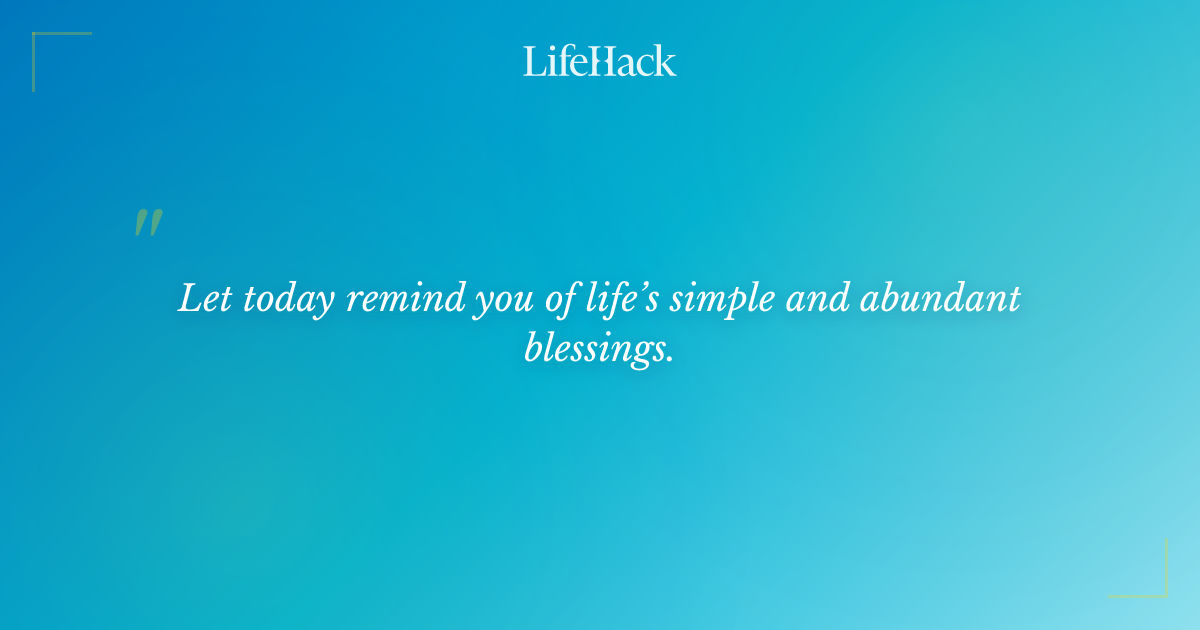 LifeHack

"

Let today remind you of life's simple and abundant blessings.